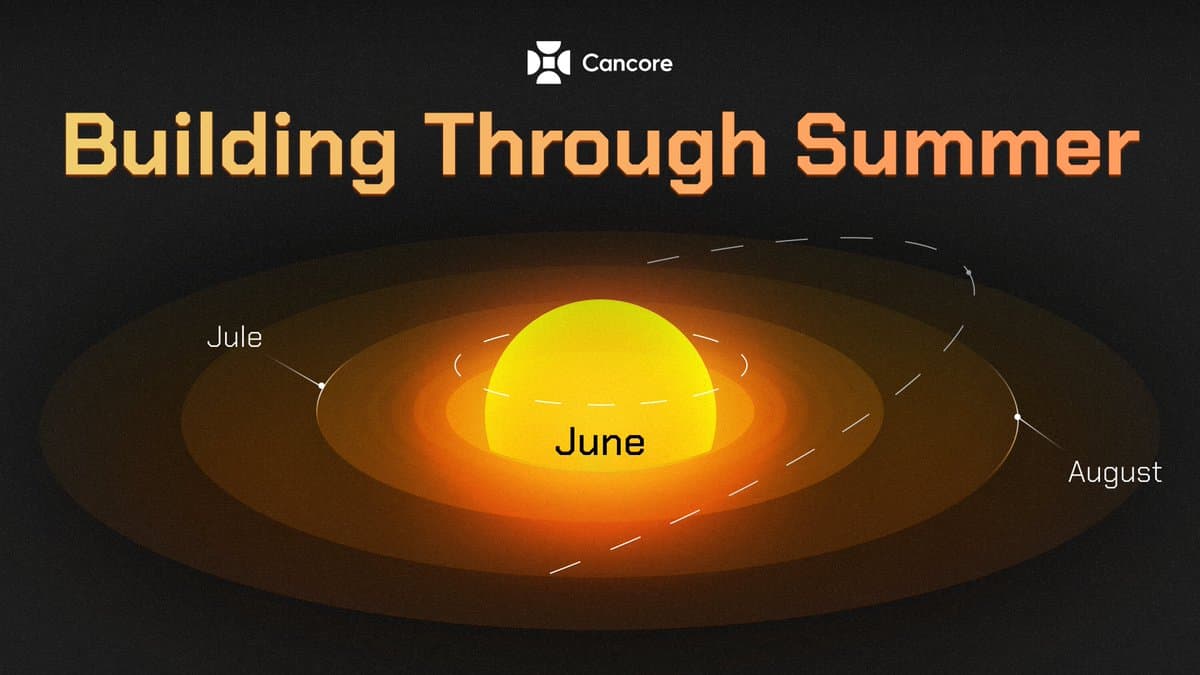 Cancore

Building Through Summer

Jule

June

August